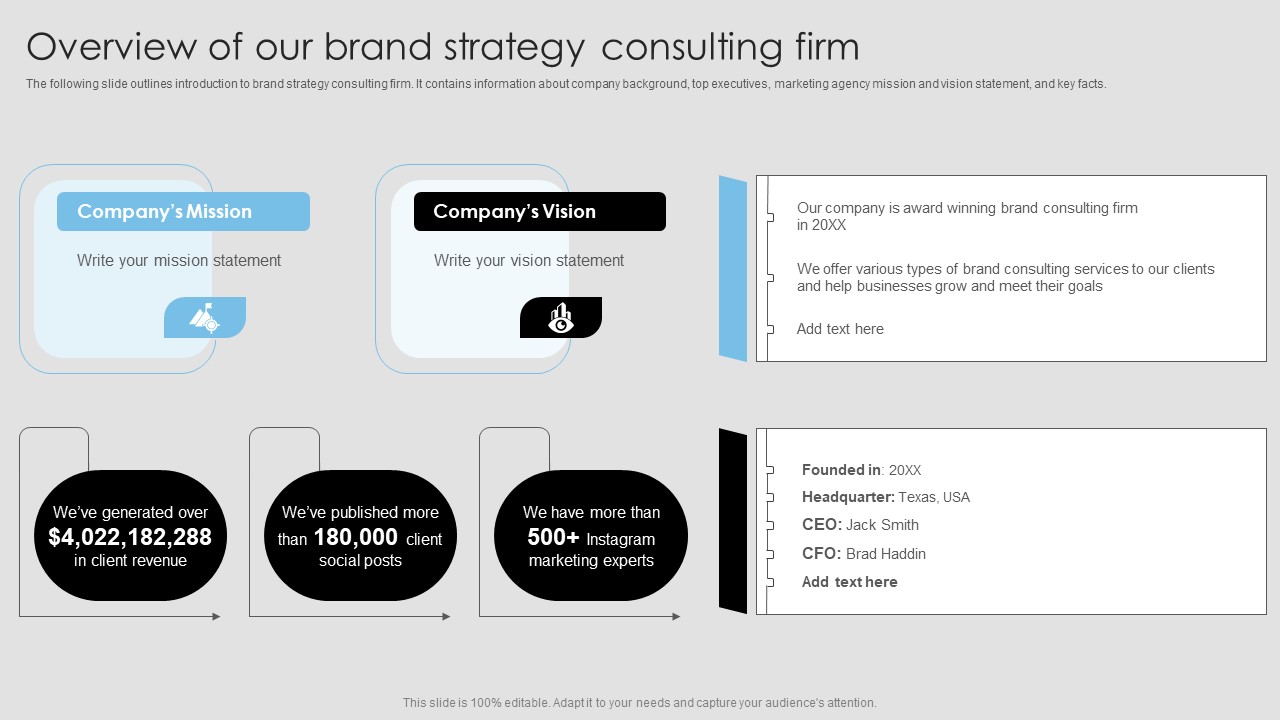 Overview of our brand strategy consulting firm

The following slide outlines introduction to brand strategy consulting firm. It contains information about company background, top executives, marketing agency mission and vision statement, and key facts.

Company's Mission

Write your mission statement

Company's Vision

Write your vision statement

Our company is award winning brand consulting firm in 20XX

We offer various types of brand consulting services to our clients and help businesses grow and meet their goals

Add text here

We've generated over $4,022,182,288 in client revenue

We've published more than 180,000 client social posts

We have more than 500+ Instagram marketing experts

Founded in: 20XX

Headquarter: Texas, USA

CEO: Jack Smith

CFO: Brad Haddin

Add text here

This slide is 100% editable. Adapt it to your needs and capture your audience's attention.